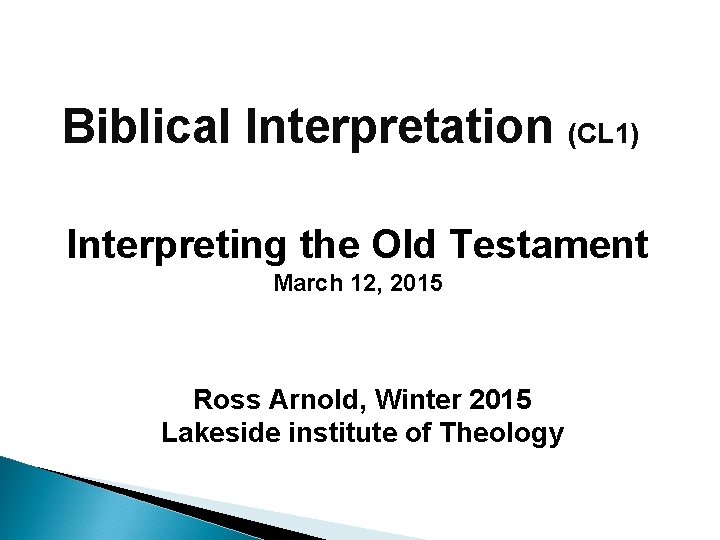 Biblical Interpretation (CL1)

Interpreting the Old Testament
March 12, 2015

Ross Arnold, Winter 2015
Lakeside institute of Theology